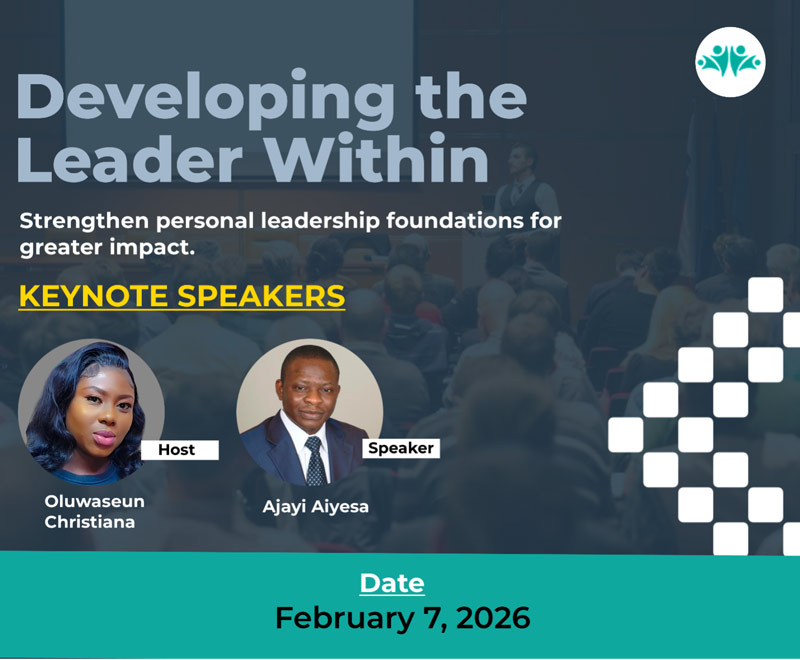 Developing the Leader Within

Strengthen personal leadership foundations for greater impact.

KEYNOTE SPEAKERS

Host

Oluwaseun Christiana

Speaker

Ajayi Aiyesa

Date

February 7, 2026